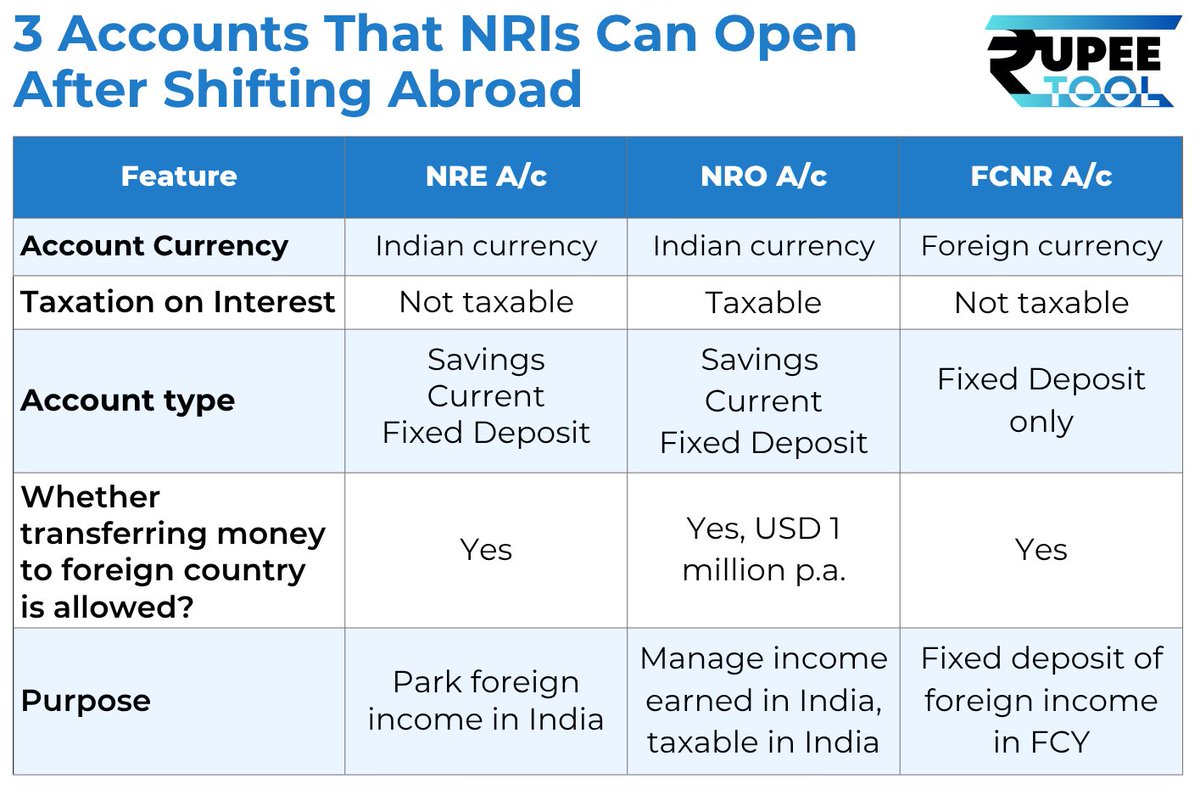 3 Accounts That NRIs Can Open After Shifting Abroad

RUPEE TOOL

| Feature | NRE A/c | NRO A/c | FCNR A/c |
|---|---|---|---|
| Account Currency | Indian currency | Indian currency | Foreign currency |
| Taxation on Interest | Not taxable | Taxable | Not taxable |
| Account type | Savings Current Fixed Deposit | Savings Current Fixed Deposit | Fixed Deposit only |
| Whether transferring money to foreign country is allowed? | Yes | Yes, USD 1 million p.a. | Yes |
| Purpose | Park foreign income in India | Manage income earned in India, taxable in India | Fixed deposit of foreign income in FCY |